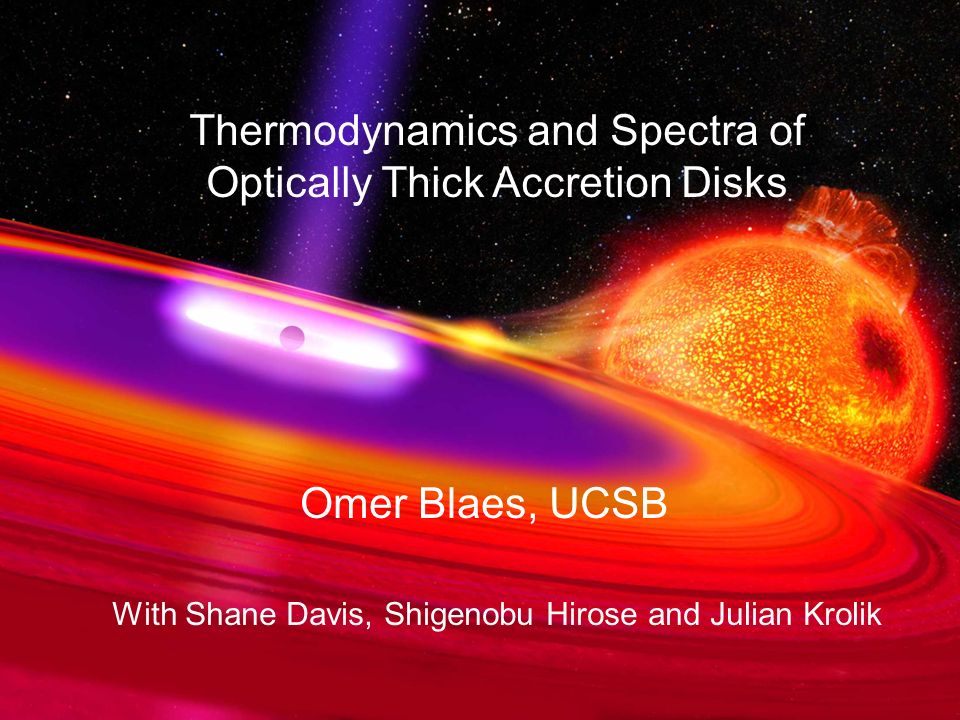 Thermodynamics and Spectra of Optically Thick Accretion Disks

Omer Blaes, UCSB

With Shane Davis, Shigenobu Hirose and Julian Krolik